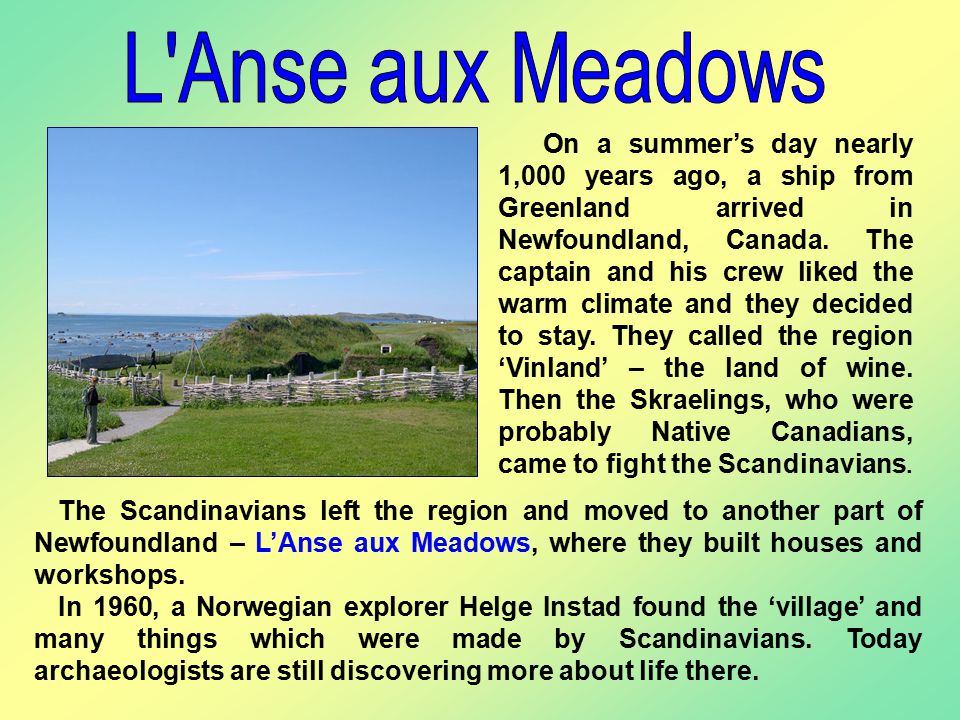 L'Anse aux Meadows

On a summer’s day nearly 1,000 years ago, a ship from Greenland arrived in Newfoundland, Canada. The captain and his crew liked the warm climate and they decided to stay. They called the region ‘Vinland’ – the land of wine. Then the Skraelings, who were probably Native Canadians, came to fight the Scandinavians.

The Scandinavians left the region and moved to another part of Newfoundland – L’Anse aux Meadows, where they built houses and workshops.

In 1960, a Norwegian explorer Helge Instad found the ‘village’ and many things which were made by Scandinavians. Today archaeologists are still discovering more about life there.